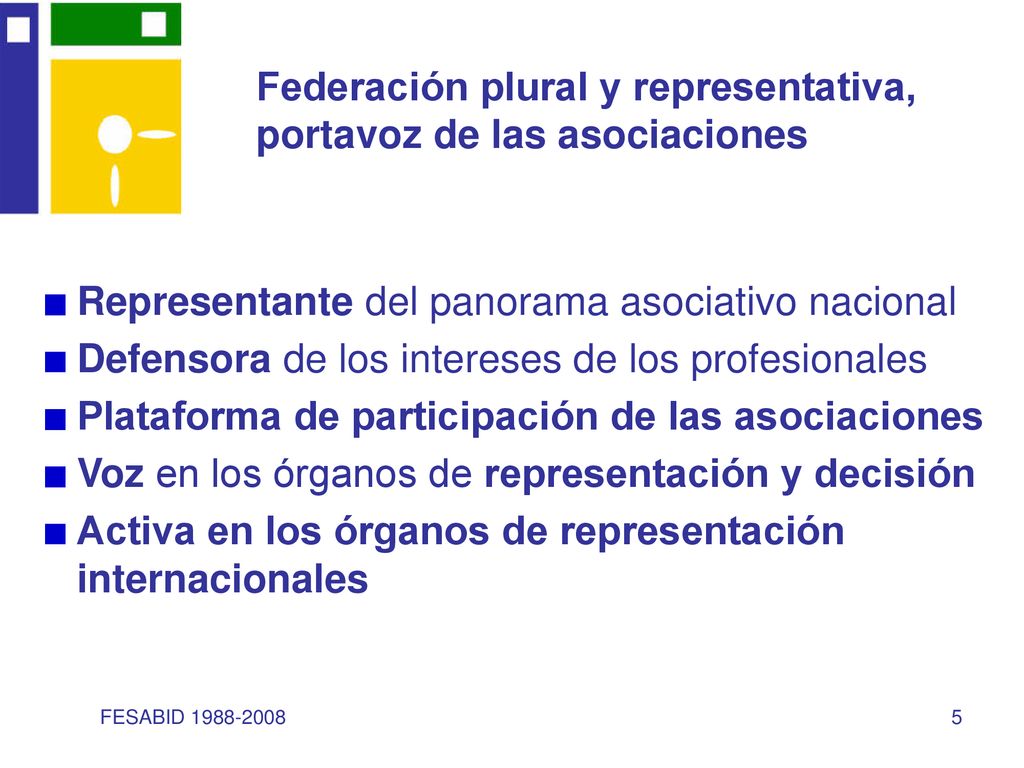 Federación plural y representativa, portavoz de las asociaciones

■ Representante del panorama asociativo nacional
■ Defensora de los intereses de los profesionales
■ Plataforma de participación de las asociaciones
■ Voz en los órganos de representación y decisión
■ Activa en los órganos de representación internacionales

FESABID 1988-2008

5